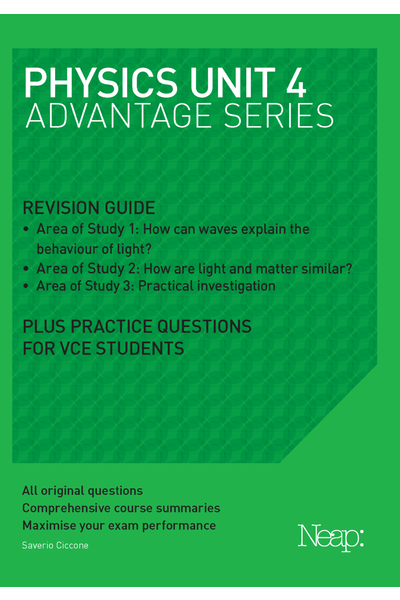 PHYSICS UNIT 4
ADVANTAGE SERIES

REVISION GUIDE
• Area of Study 1: How can waves explain the behaviour of light?
• Area of Study 2: How are light and matter similar?
• Area of Study 3: Practical investigation

PLUS PRACTICE QUESTIONS FOR VCE STUDENTS

All original questions
Comprehensive course summaries
Maximise your exam performance

Saverio Ciccone

Neap: